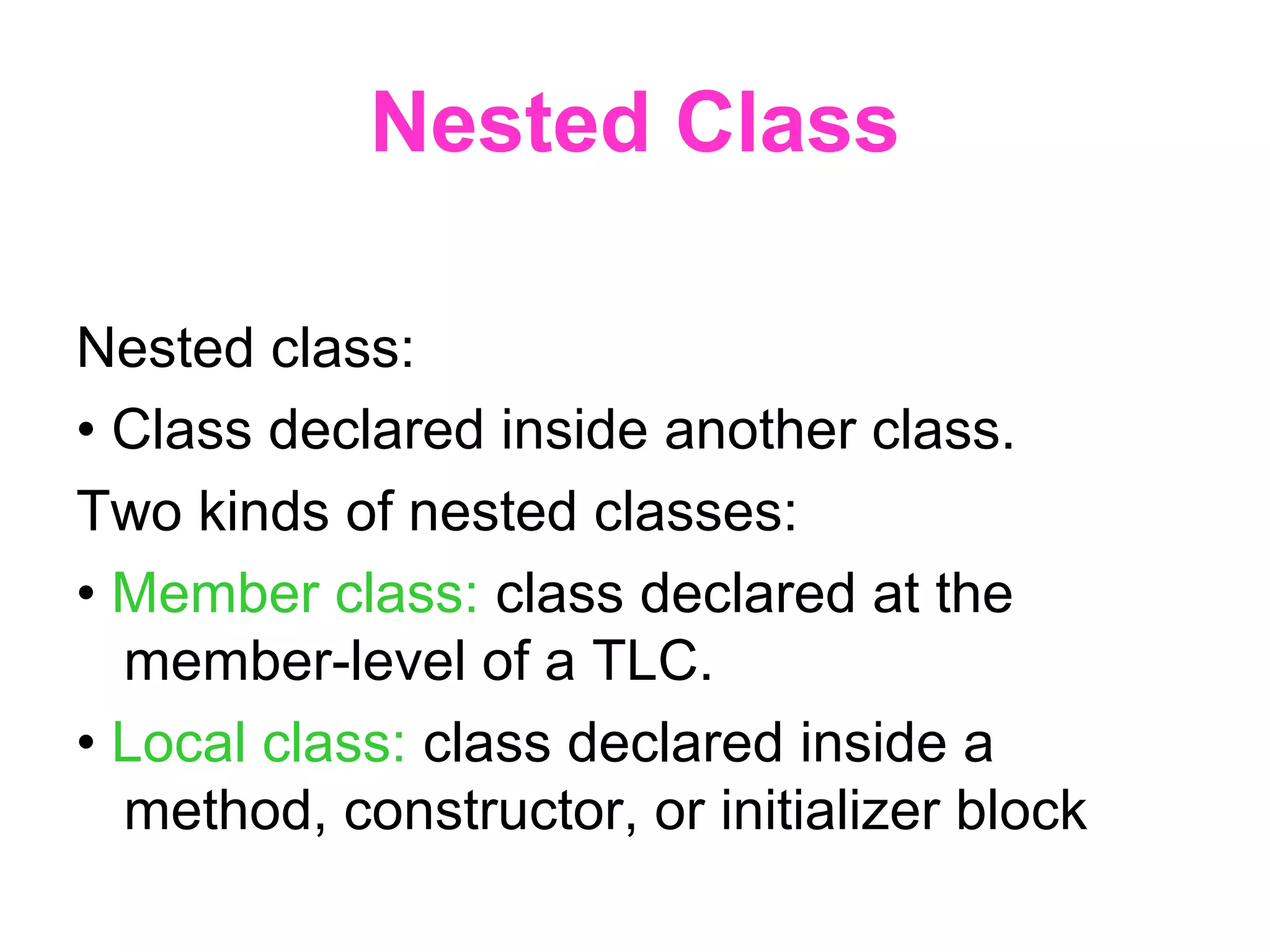 Nested Class

Nested class:

• Class declared inside another class.

Two kinds of nested classes:

• Member class: class declared at the member-level of a TLC.

• Local class: class declared inside a method, constructor, or initializer block